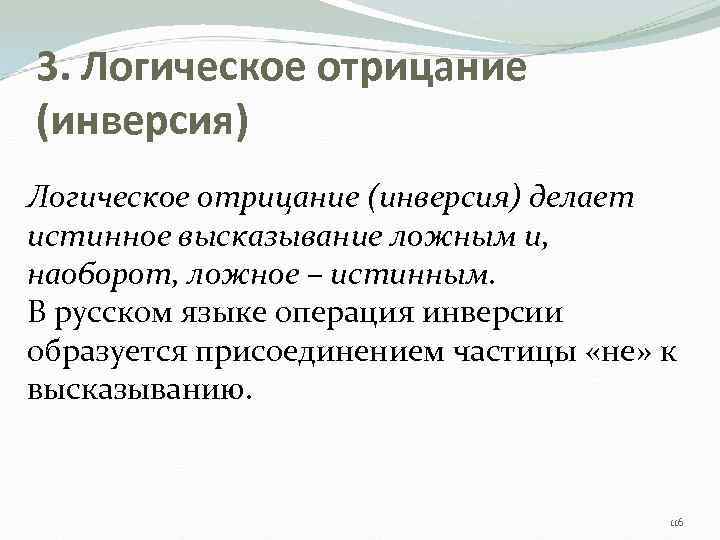 3. Логическое отрицание (инверсия)

Логическое отрицание (инверсия) делает истинное высказывание ложным и, наоборот, ложное – истинным.
В русском языке операция инверсии образуется присоединением частицы «не» к высказыванию.

116